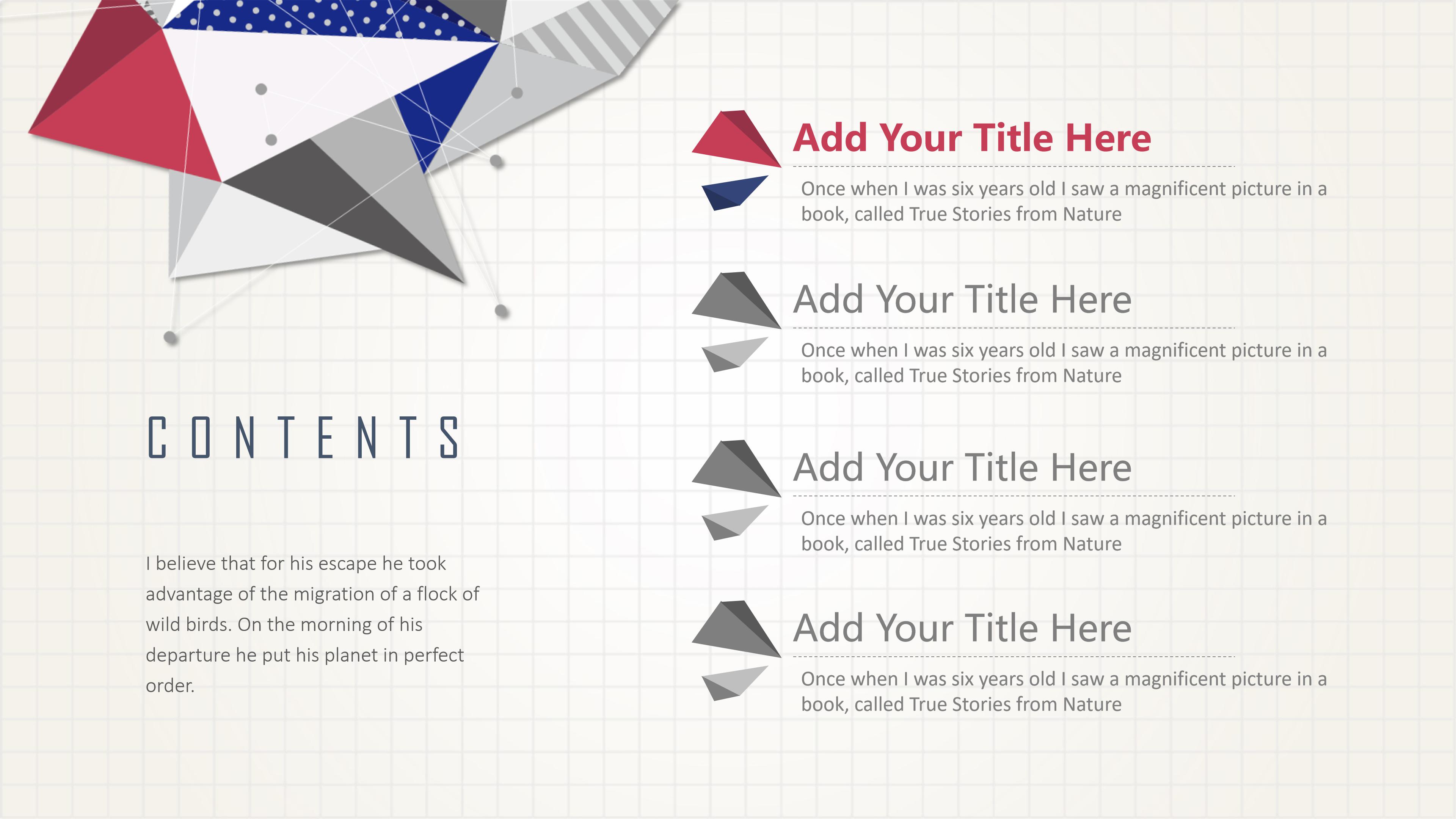 CONTENTS

I believe that for his escape he took advantage of the migration of a flock of wild birds. On the morning of his departure he put his planet in perfect order.

Add Your Title Here

Once when I was six years old I saw a magnificent picture in a book, called True Stories from Nature

Add Your Title Here

Once when I was six years old I saw a magnificent picture in a book, called True Stories from Nature

Add Your Title Here

Once when I was six years old I saw a magnificent picture in a book, called True Stories from Nature

Add Your Title Here

Once when I was six years old I saw a magnificent picture in a book, called True Stories from Nature